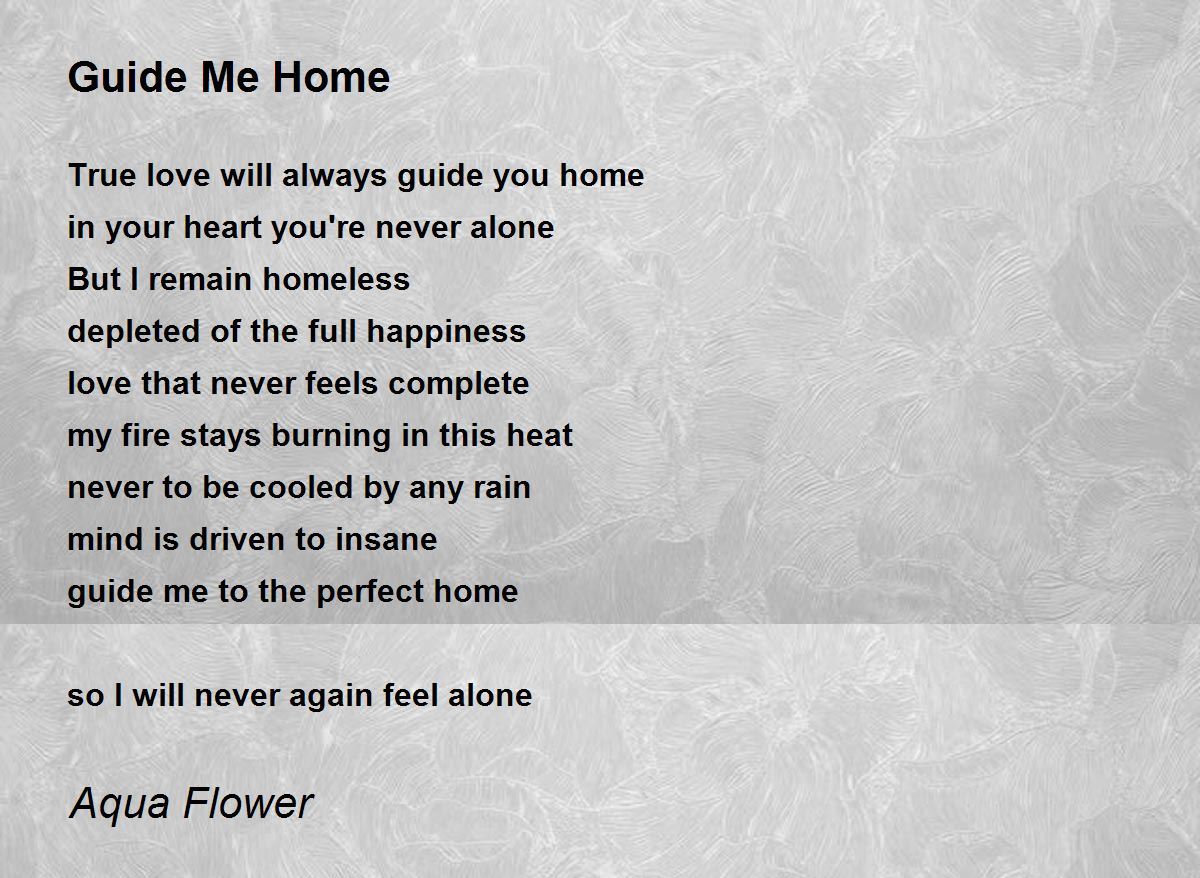 Guide Me Home

True love will always guide you home
in your heart you're never alone
But I remain homeless
depleted of the full happiness
love that never feels complete
my fire stays burning in this heat
never to be cooled by any rain
mind is driven to insane
guide me to the perfect home

so I will never again feel alone

Aqua Flower